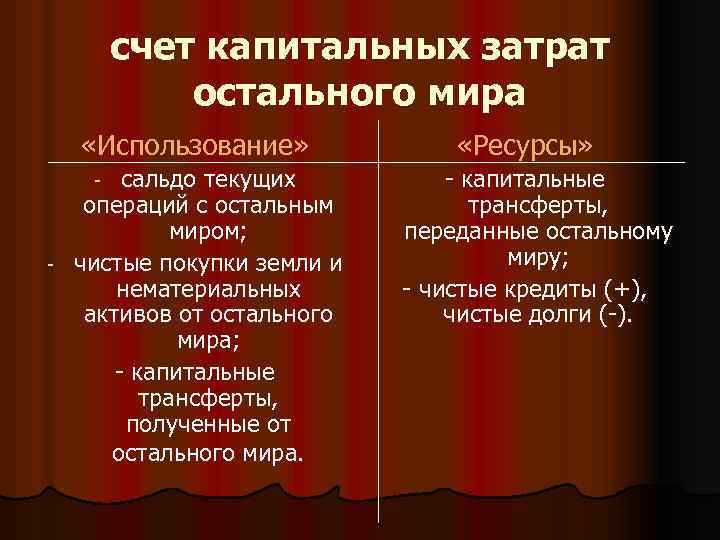 счет капитальных затрат остального мира

| «Использование» | «Ресурсы» |
|---|---|
| - сальдо текущих операций с остальным миром; - чистые покупки земли и нематериальных активов от остального мира; - капитальные трансферты, полученные от остального мира. | - капитальные трансферты, переданные остальному миру; - чистые кредиты (+), чистые долги (-). |